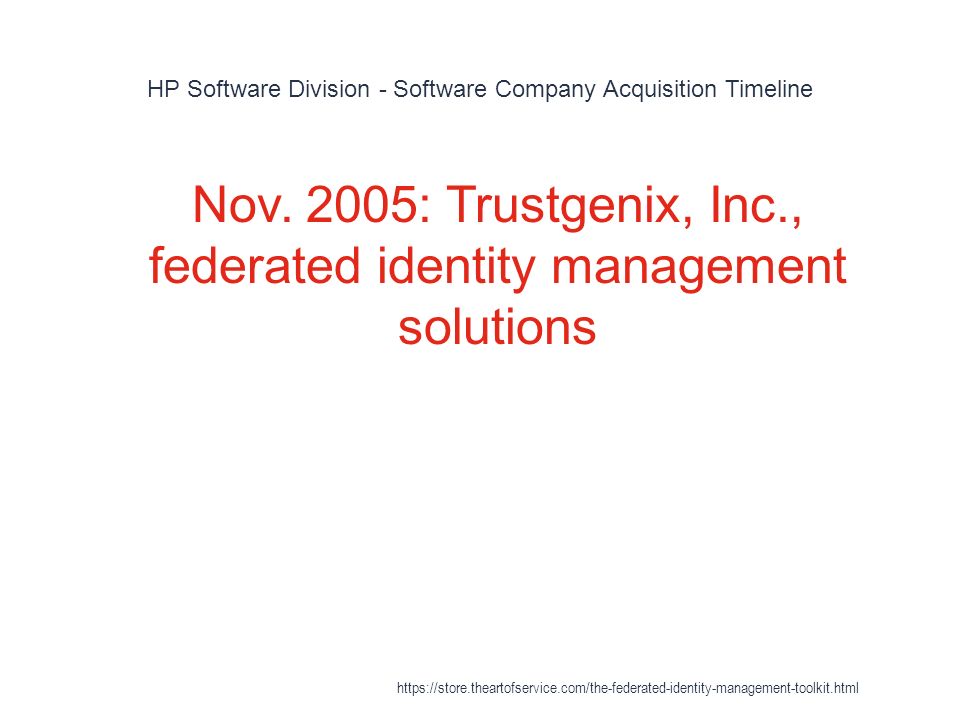 HP Software Division - Software Company Acquisition Timeline

Nov. 2005: Trustgenix, Inc., federated identity management solutions

https://store.theartofservice.com/the-federated-identity-management-toolkit.html